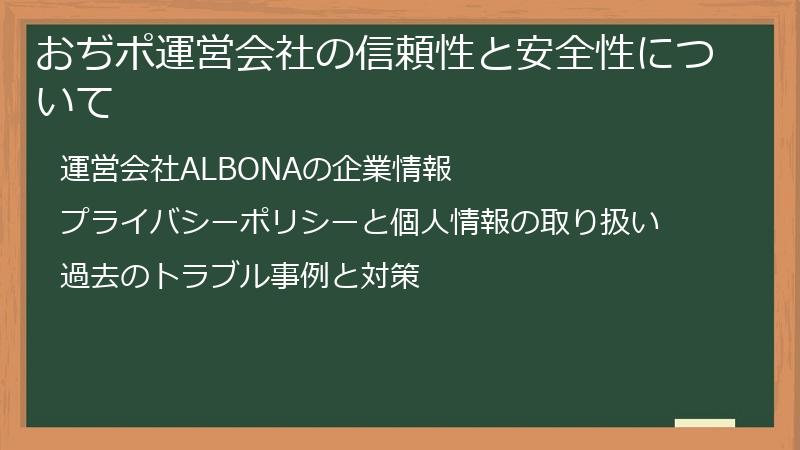 おぢポ運営会社の信頼性と安全性について

運営会社ALBONAの企業情報

プライバシーポリシーと個人情報の取り扱い

過去のトラブル事例と対策